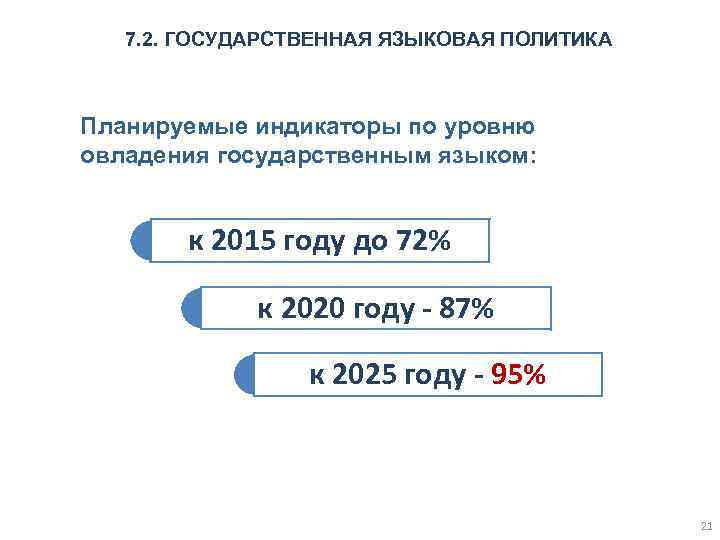 7.2. ГОСУДАРСТВЕННАЯ ЯЗЫКОВАЯ ПОЛИТИКА

Планируемые индикаторы по уровню овладения государственным языком:

к 2015 году до 72%

к 2020 году - 87%

к 2025 году - 95%

21